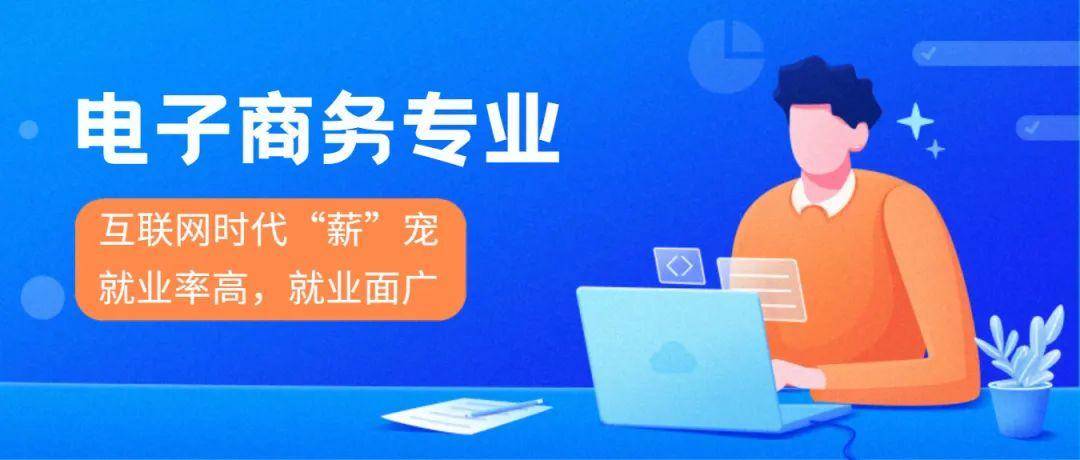 电子商务专业

互联网时代“薪”宠
就业率高，就业面广